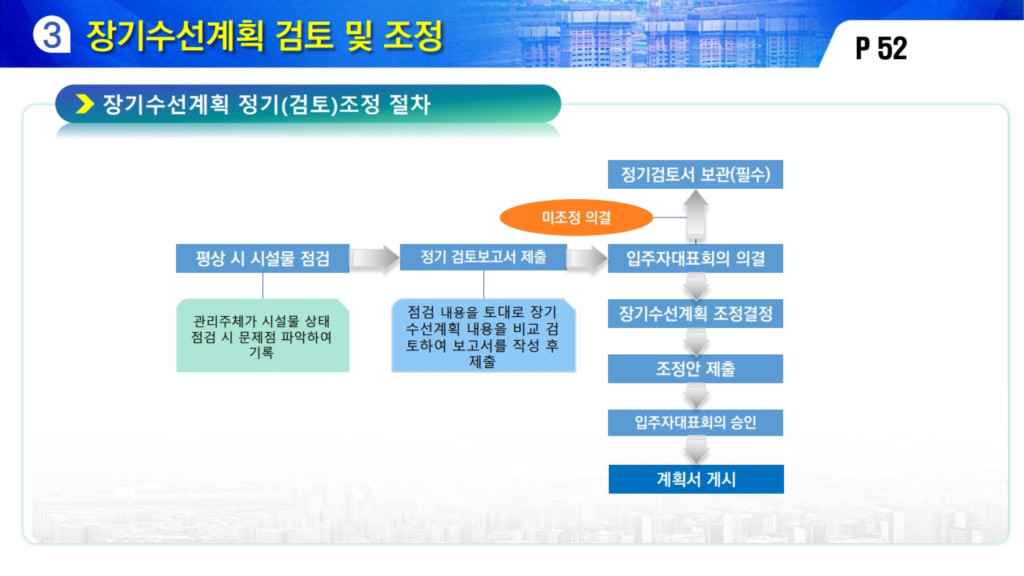 ③ 장기수선계획 검토 및 조정

P 52

장기수선계획 정기(검토)조정 절차

평상 시 시설물 점검

관리주체가 시설물 상태 점검 시 문제점 파악하여 기록

정기 검토보고서 제출

점검 내용을 토대로 장기수선계획 내용을 비교 검토하여 보고서를 작성 후 제출

정기검토서 보관(필수)

미조정 의결

입주자대표회의 의결

장기수선계획 조정결정

조정안 제출

입주자대표회의 승인

계획서 게시